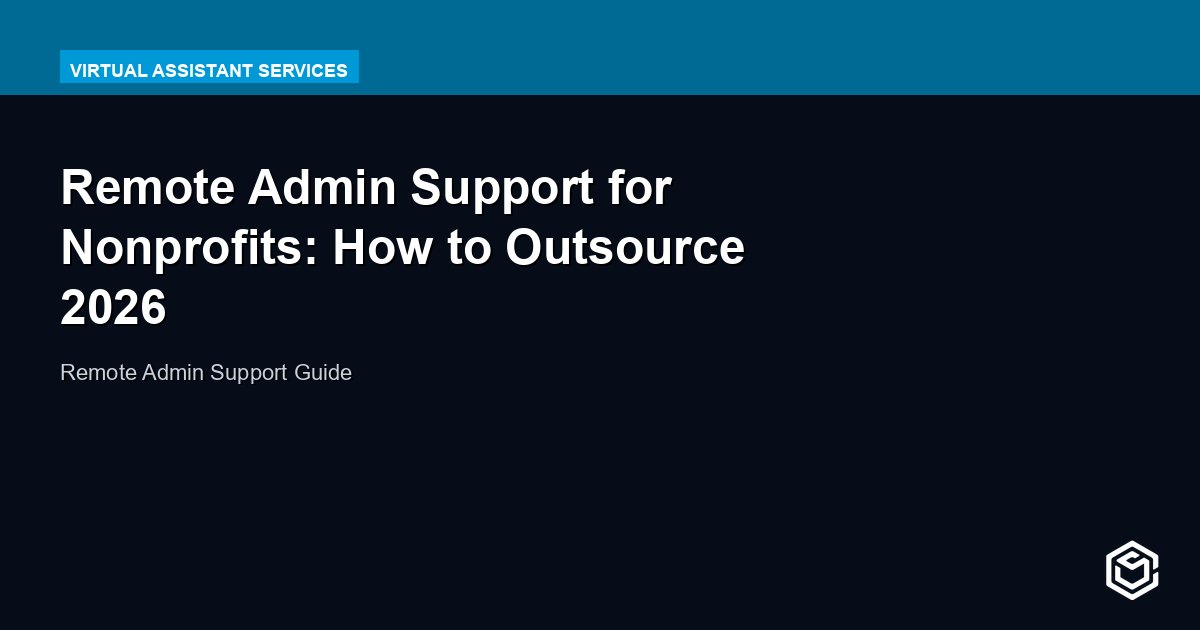 VIRTUAL ASSISTANT SERVICES

Remote Admin Support for Nonprofits: How to Outsource 2026

Remote Admin Support Guide